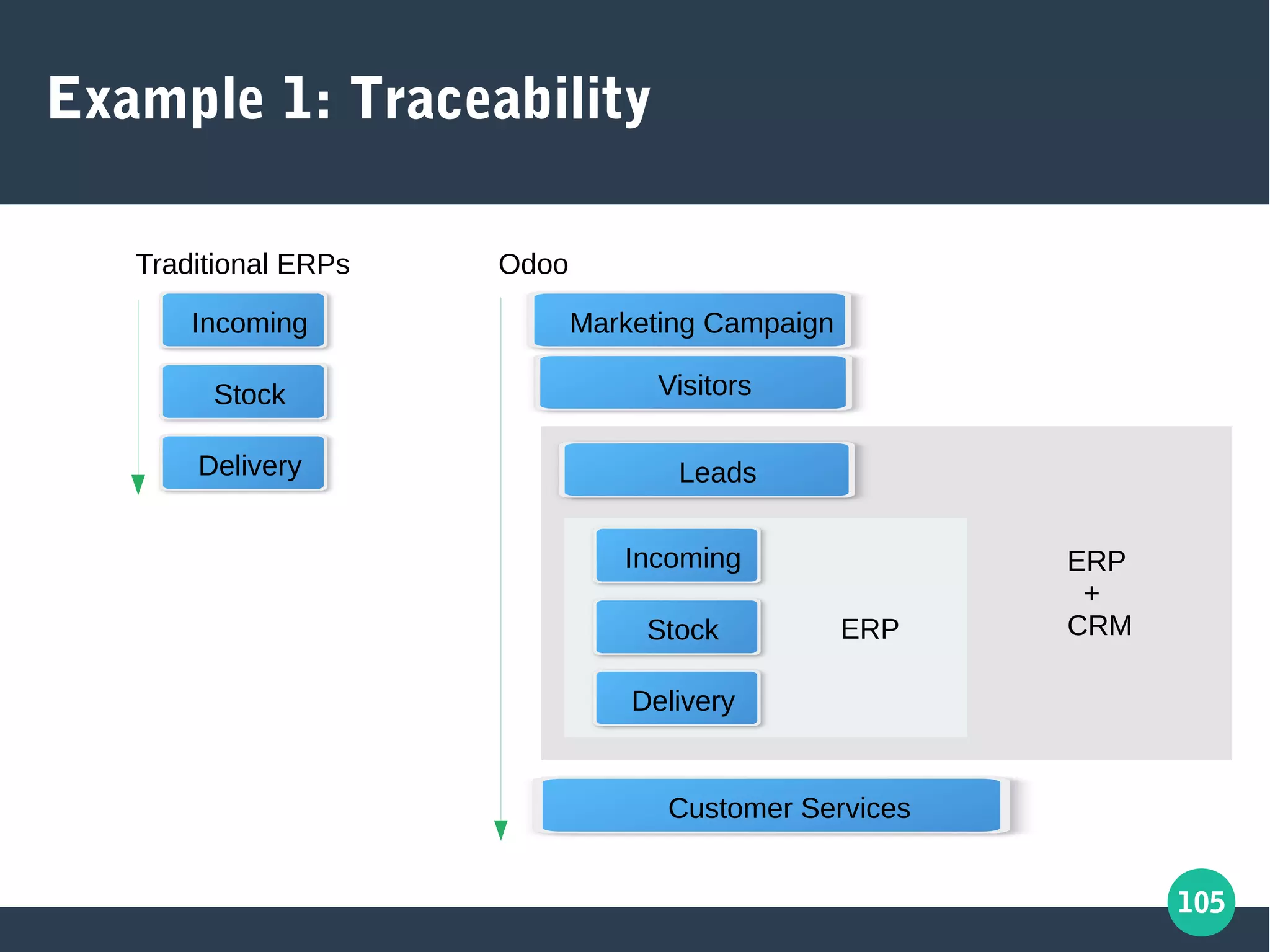 Example 1: Traceability

Traditional ERPs

Incoming

Stock

Delivery

Odoo

Marketing Campaign

Visitors

Leads

Incoming

Stock

Delivery

ERP

ERP
+
CRM

Customer Services

105